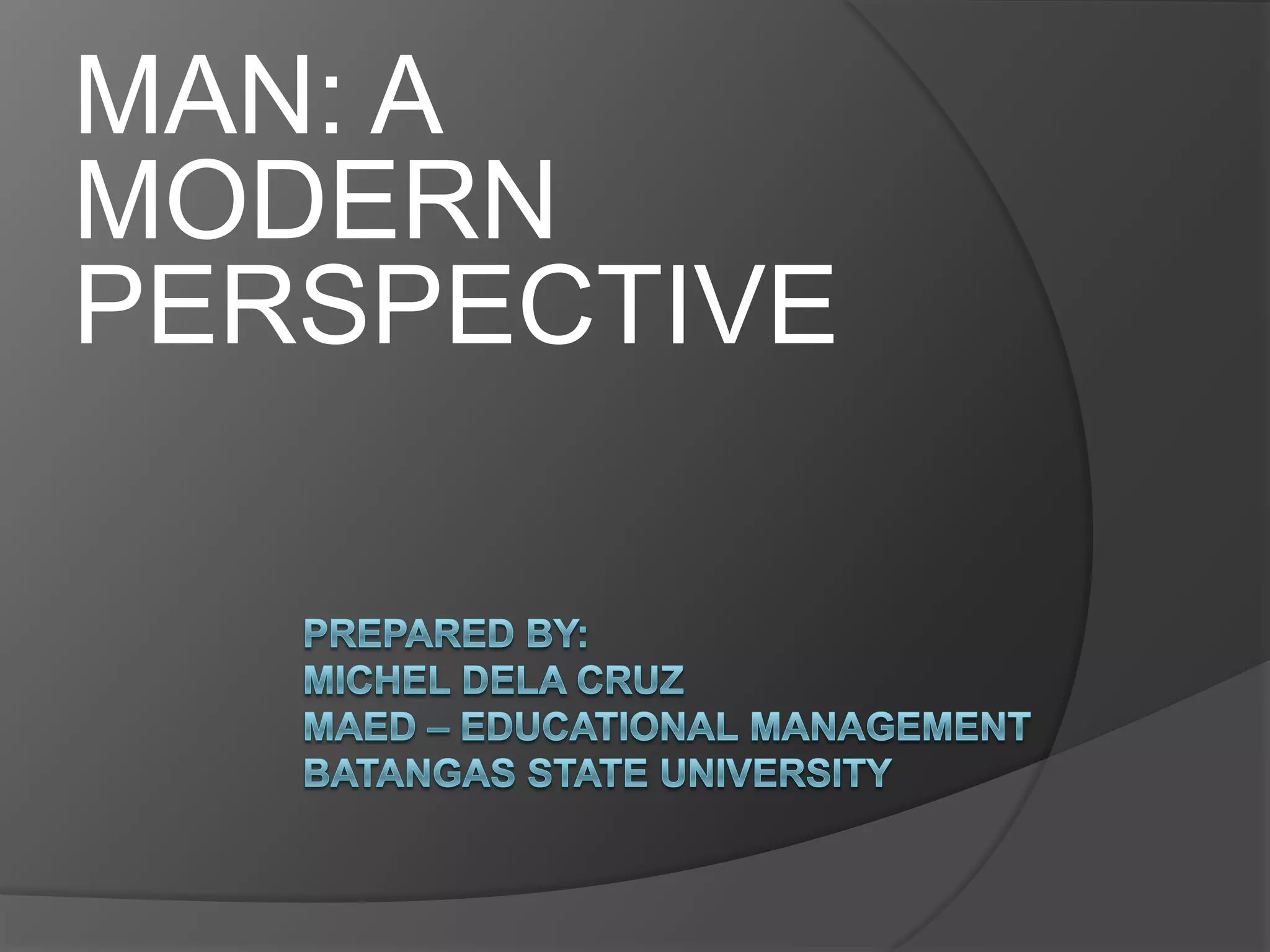 MAN: A MODERN PERSPECTIVE

PREPARED BY:
MICHEL DELA CRUZ
MAED – EDUCATIONAL MANAGEMENT
BATANGAS STATE UNIVERSITY